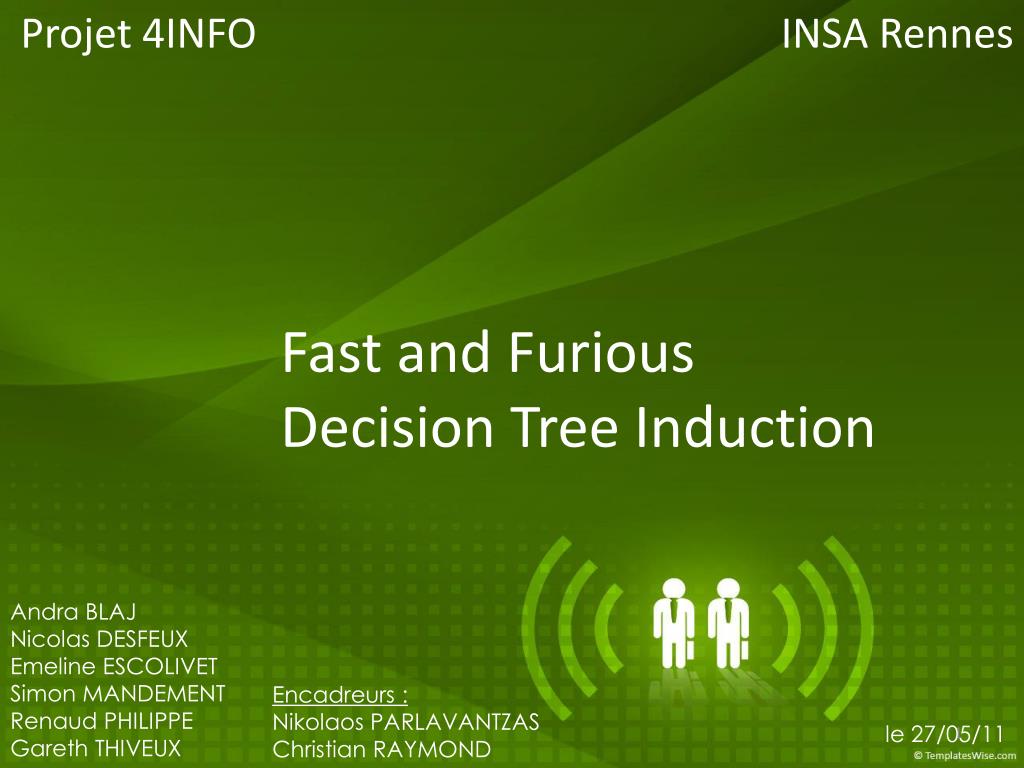 Projet 4INFO

INSA Rennes

Fast and Furious
Decision Tree Induction

Andra BLAJ
Nicolas DESFEUX
Emeline ESCOLIVET
Simon MANDEMENT
Renaud PHILIPPE
Gareth THIVEUX

Encadreurs :
Nikolaos PARLAVANTZAS
Christian RAYMOND

le 27/05/11

© TemplatesWise.com